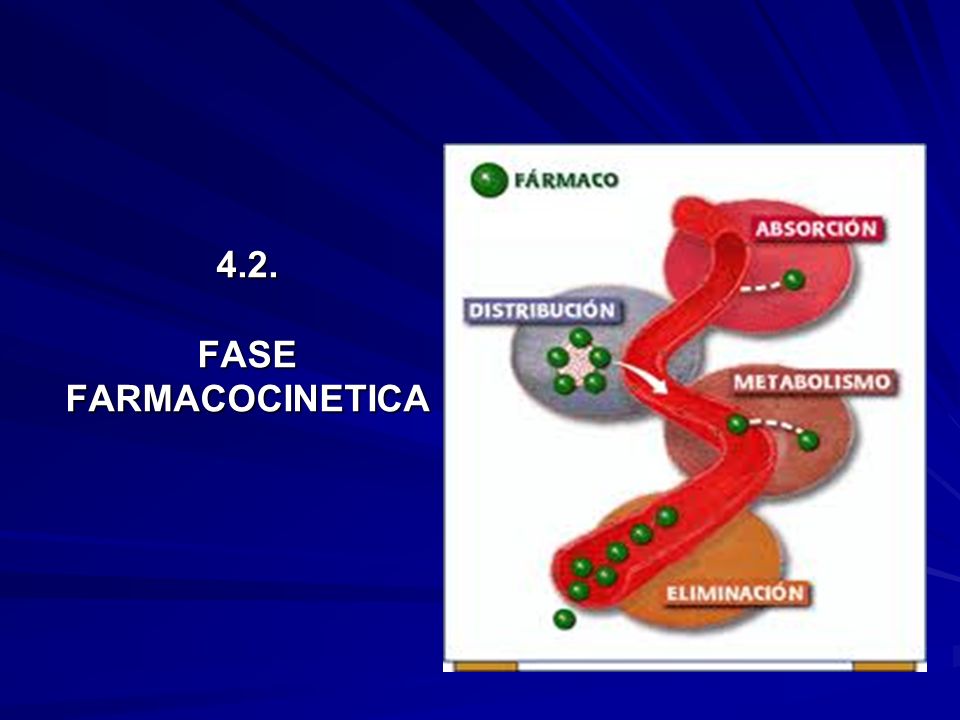 4.2.

FASE FARMACOCINETICA

FÁRMACO

ABSORCIÓN

DISTRIBUCIÓN

METABOLISMO

ELIMINACIÓN